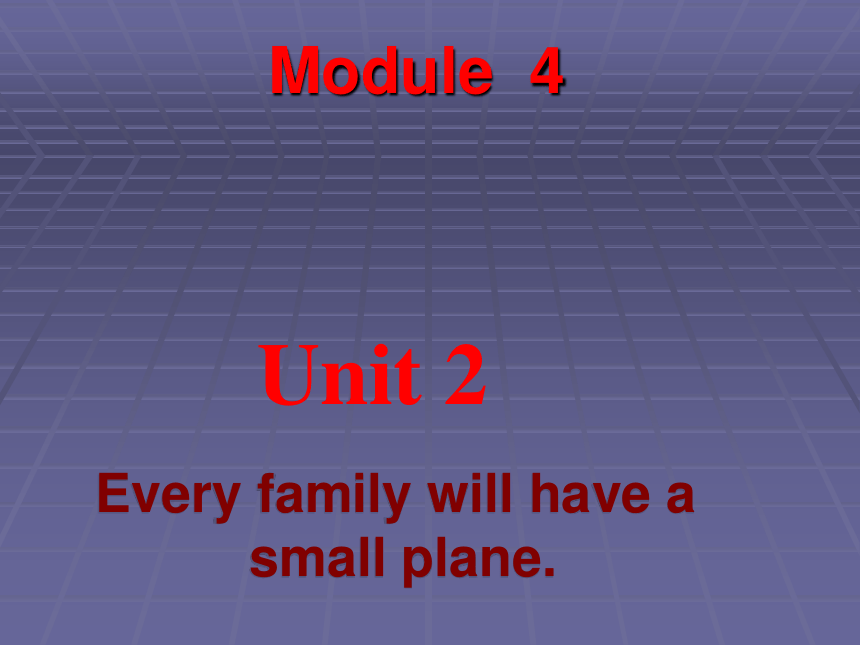 Module 4

Unit 2

Every family will have a small plane.